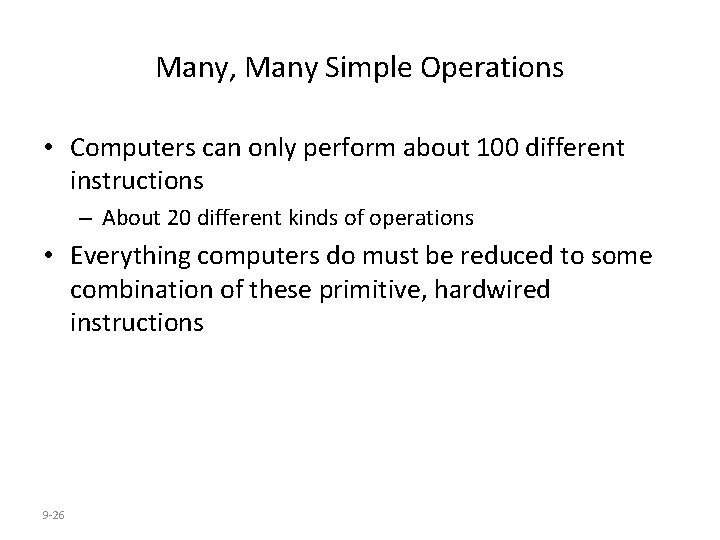 Many, Many Simple Operations

• Computers can only perform about 100 different instructions

– About 20 different kinds of operations

• Everything computers do must be reduced to some combination of these primitive, hardwired instructions

9-26